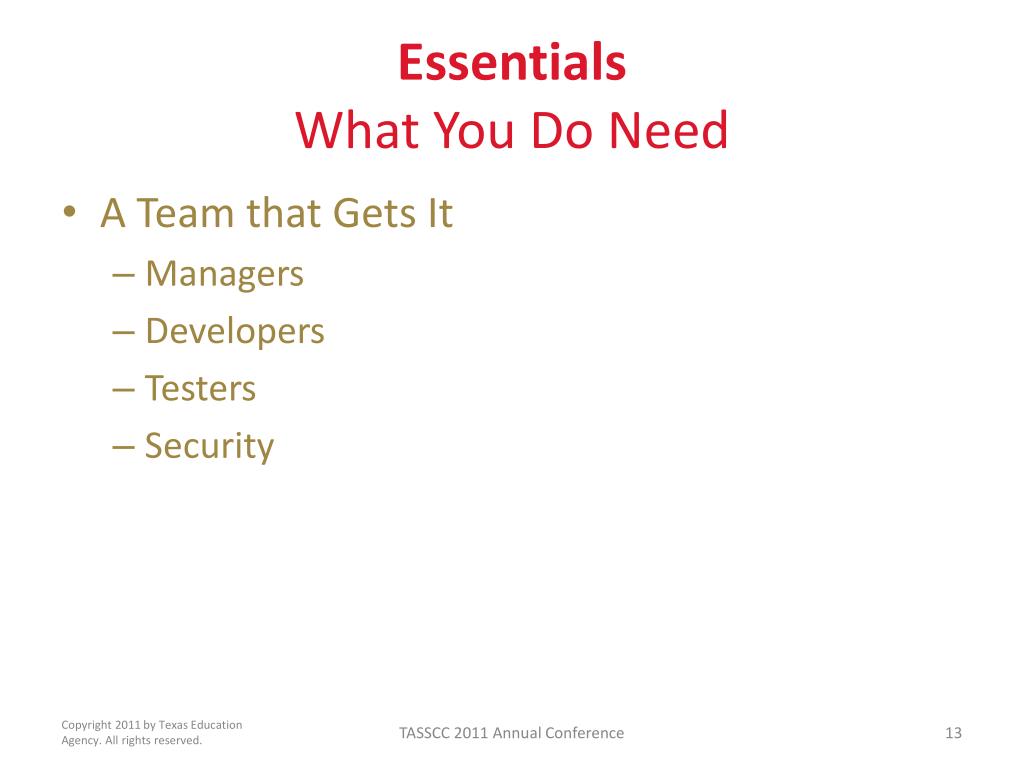 Essentials
What You Do Need

• A Team that Gets It
– Managers
– Developers
– Testers
– Security

Copyright 2011 by Texas Education Agency. All rights reserved.

TASSCC 2011 Annual Conference

13